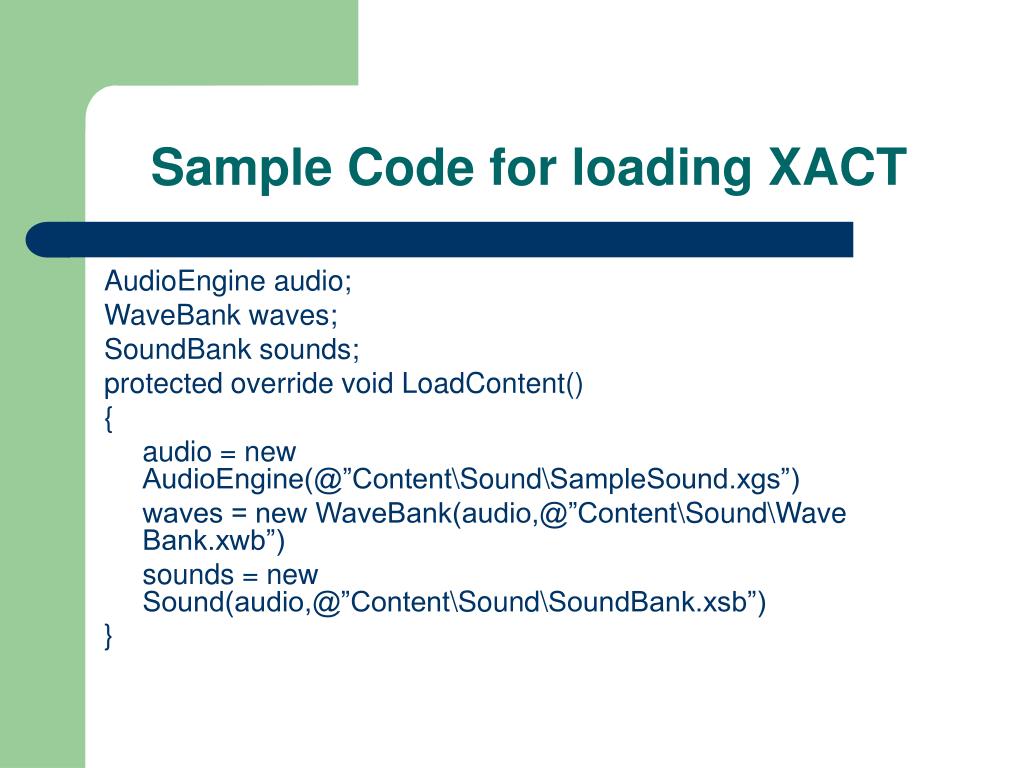 Sample Code for loading XACT

AudioEngine audio;
WaveBank waves;
SoundBank sounds;
protected override void LoadContent()
{
audio = new AudioEngine(@”Content\Sound\SampleSound.xgs”)
waves = new WaveBank(audio,@”Content\Sound\Wave Bank.xwb”)
sounds = new Sound(audio,@”Content\Sound\SoundBank.xsb”)
}